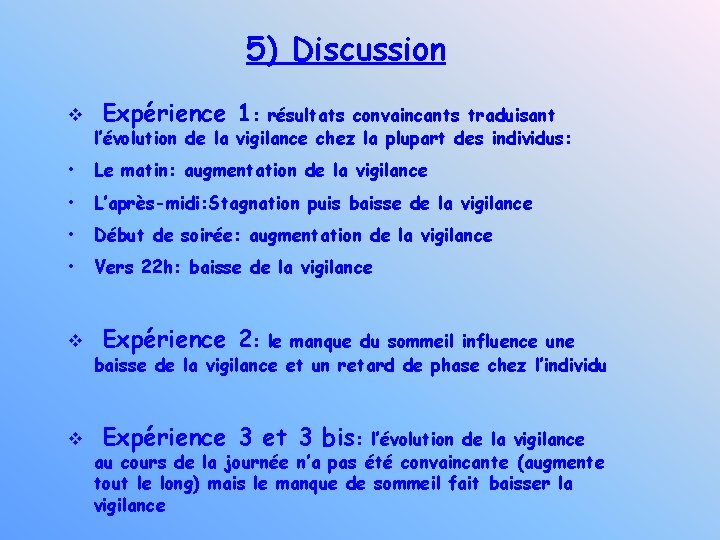 5) Discussion

❖ Expérience 1: résultats convaincants traduisant l'évolution de la vigilance chez la plupart des individus:

• Le matin: augmentation de la vigilance
• L'après-midi:Stagnation puis baisse de la vigilance
• Début de soirée: augmentation de la vigilance
• Vers 22h: baisse de la vigilance

❖ Expérience 2: le manque du sommeil influence une baisse de la vigilance et un retard de phase chez l'individu

❖ Expérience 3 et 3 bis: l'évolution de la vigilance au cours de la journée n'a pas été convaincante (augmente tout le long) mais le manque de sommeil fait baisser la vigilance